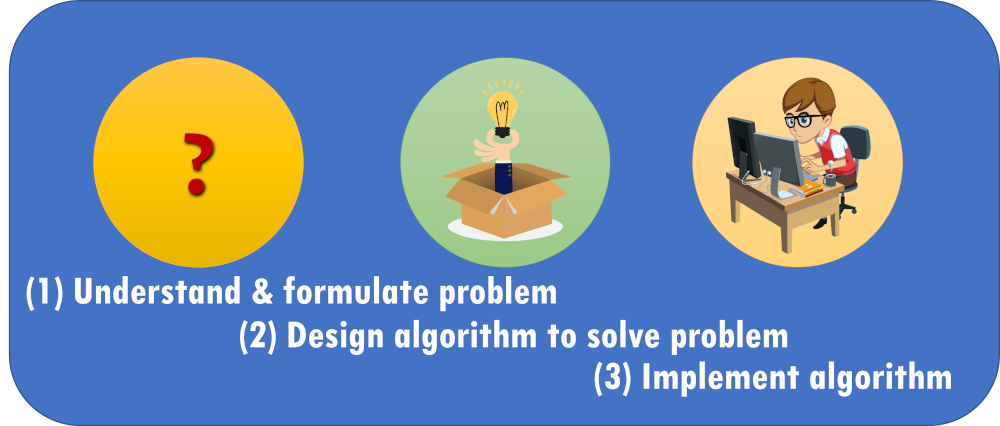 ?

(1) Understand & formulate problem

(2) Design algorithm to solve problem

(3) Implement algorithm